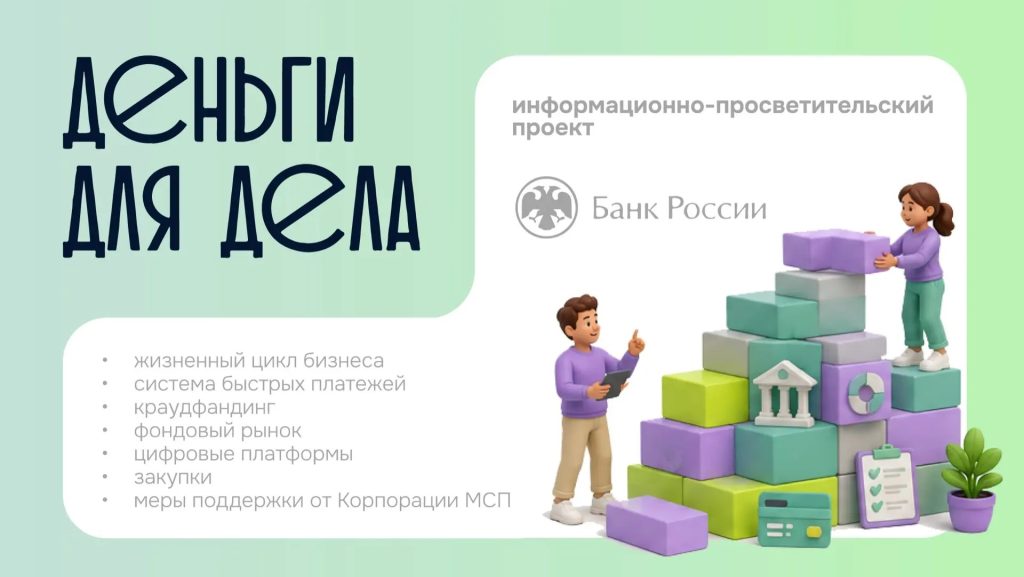 ДЕНЬГИ ДЛЯ ДЕЛА

информационно-просветительский проект

Банк России

• жизненный цикл бизнеса
• система быстрых платежей
• краудфандинг
• фондовый рынок
• цифровые платформы
• закупки
• меры поддержки от Корпорации МСП